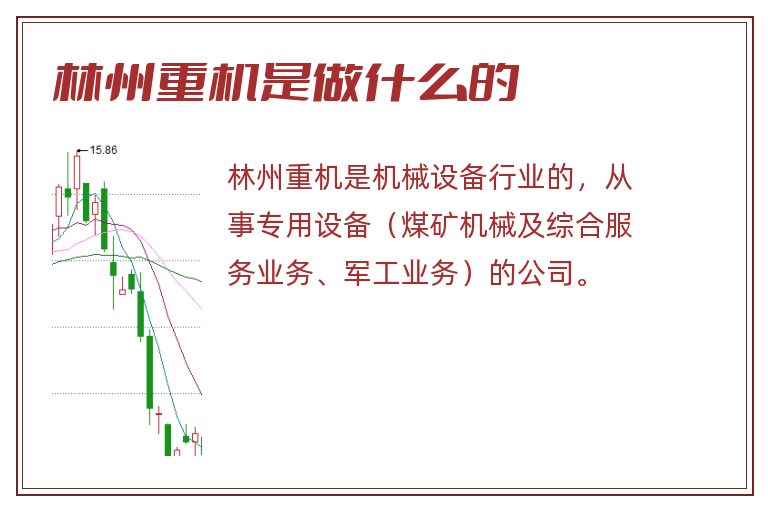 林州重机是做什么的

15.86

林州重机是机械设备行业的，从事专用设备（煤矿机械及综合服务业务、军工业务）的公司。